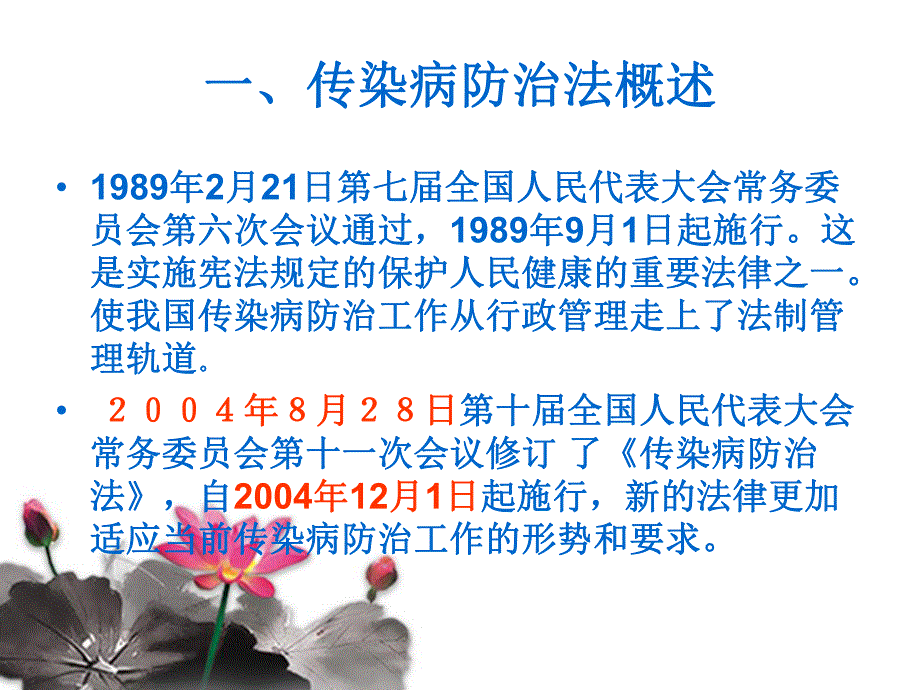 一、传染病防治法概述

• 1989年2月21日第七届全国人民代表大会常务委员会第六次会议通过，1989年9月1日起施行。这是实施宪法规定的保护人民健康的重要法律之一。使我国传染病防治工作从行政管理走上了法制管理轨道.

• ２００４年８月２８日第十届全国人民代表大会常务委员会第十一次会议修订 了《传染病防治法》，自2004年12月1日起施行，新的法律更加适应当前传染病防治工作的形势和要求。